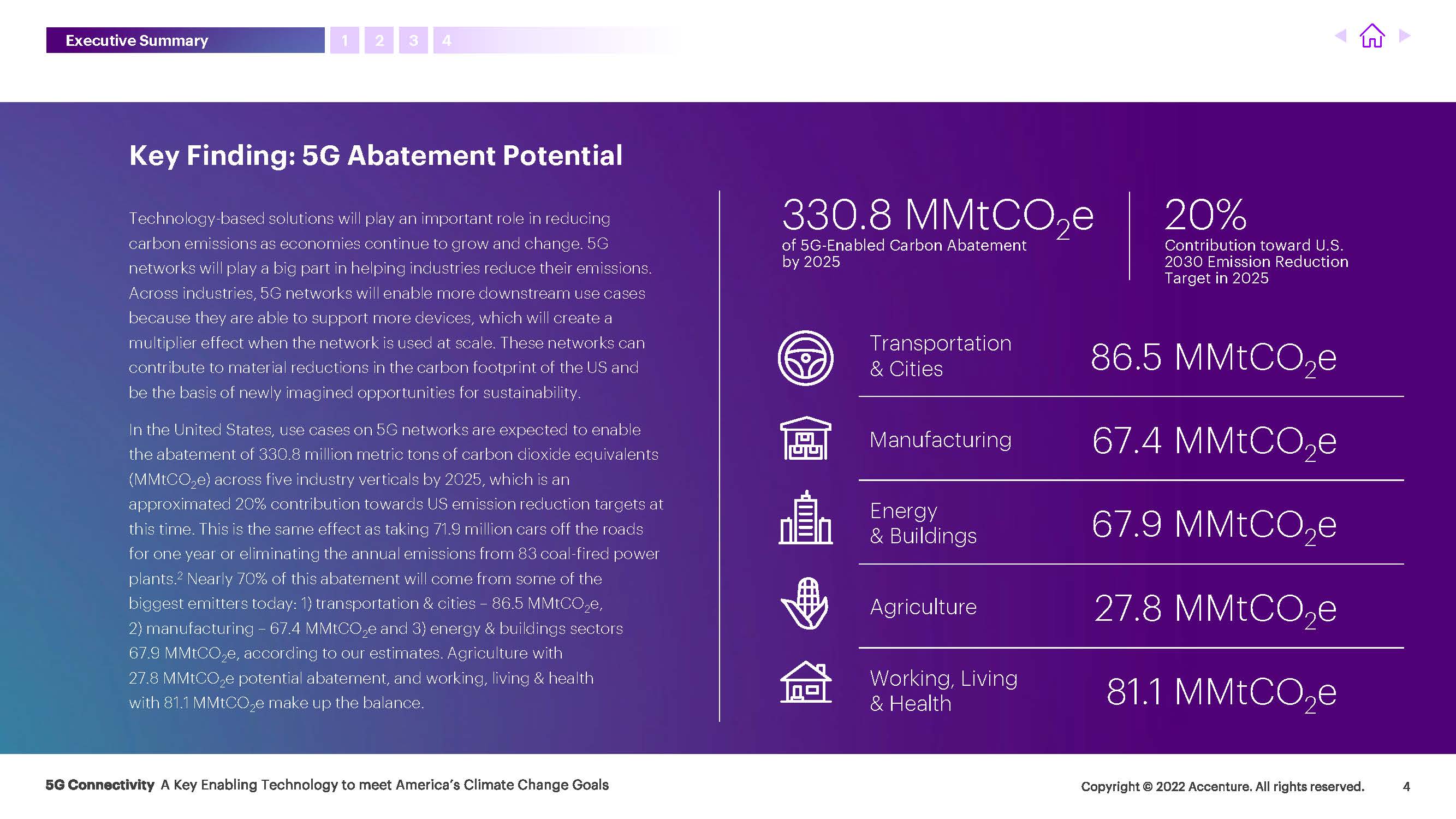 Executive Summary 1 2 3 4

Key Finding: 5G Abatement Potential

Technology-based solutions will play an important role in reducing carbon emissions as economies continue to grow and change. 5G networks will play a big part in helping industries reduce their emissions. Across industries, 5G networks will enable more downstream use cases because they are able to support more devices, which will create a multiplier effect when the network is used at scale. These networks can contribute to material reductions in the carbon footprint of the US and be the basis of newly imagined opportunities for sustainability.

In the United States, use cases on 5G networks are expected to enable the abatement of 330.8 million metric tons of carbon dioxide equivalents ($MMtCO_2e$) across five industry verticals by 2025, which is an approximated 20% contribution towards US emission reduction targets at this time. This is the same effect as taking 71.9 million cars off the roads for one year or eliminating the annual emissions from 83 coal-fired power plants.$^2$ Nearly 70% of this abatement will come from some of the biggest emitters today: 1) transportation & cities – 86.5 $MMtCO_2e$, 2) manufacturing – 67.4 $MMtCO_2e$ and 3) energy & buildings sectors 67.9 $MMtCO_2e$, according to our estimates. Agriculture with 27.8 $MMtCO_2e$ potential abatement, and working, living & health with 81.1 $MMtCO_2e$ make up the balance.

330.8 $MMtCO_2e$
of 5G-Enabled Carbon Abatement by 2025

20%
Contribution toward U.S. 2030 Emission Reduction Target in 2025

Transportation & Cities 86.5 $MMtCO_2e$

Manufacturing 67.4 $MMtCO_2e$

Energy & Buildings 67.9 $MMtCO_2e$

Agriculture 27.8 $MMtCO_2e$

Working, Living & Health 81.1 $MMtCO_2e$

5G Connectivity A Key Enabling Technology to meet America's Climate Change Goals

Copyright © 2022 Accenture. All rights reserved. 4